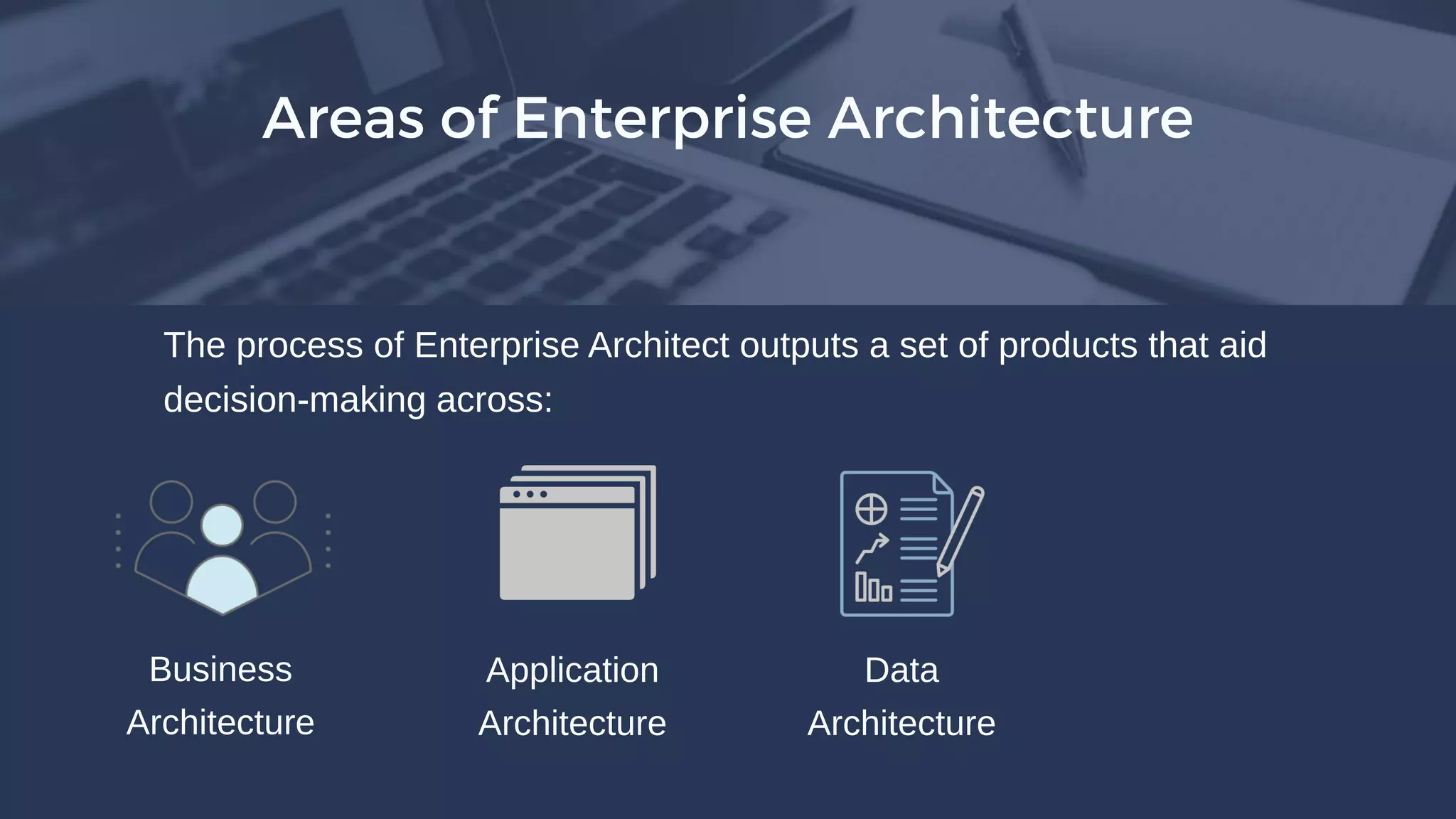 Areas of Enterprise Architecture

The process of Enterprise Architect outputs a set of products that aid decision-making across:

Business Architecture

Application Architecture

Data Architecture